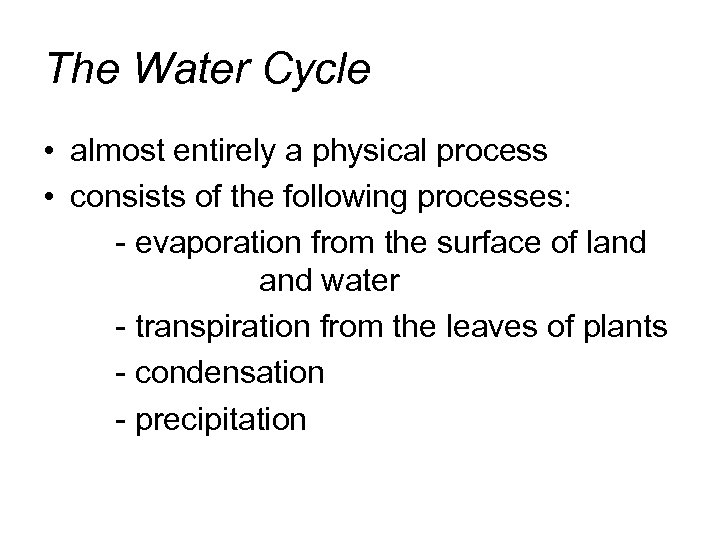 The Water Cycle

• almost entirely a physical process
• consists of the following processes:
- evaporation from the surface of land and water
- transpiration from the leaves of plants
- condensation
- precipitation